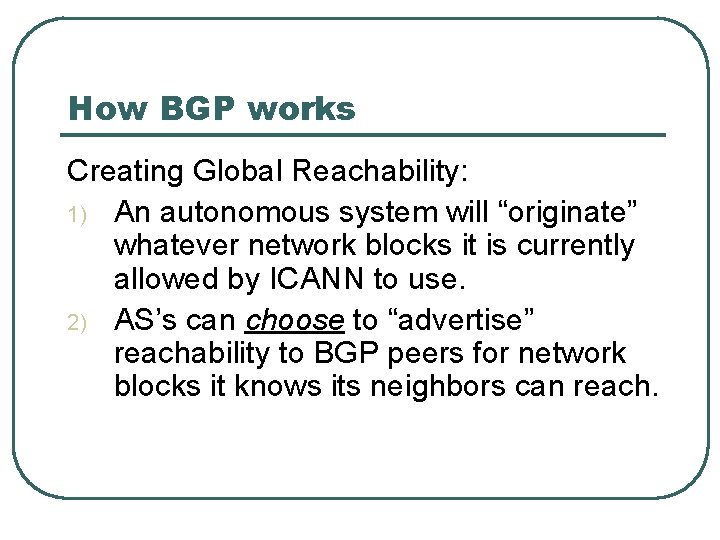 How BGP works

Creating Global Reachability:

1) An autonomous system will “originate” whatever network blocks it is currently allowed by ICANN to use.

2) AS’s can choose to “advertise” reachability to BGP peers for network blocks it knows its neighbors can reach.